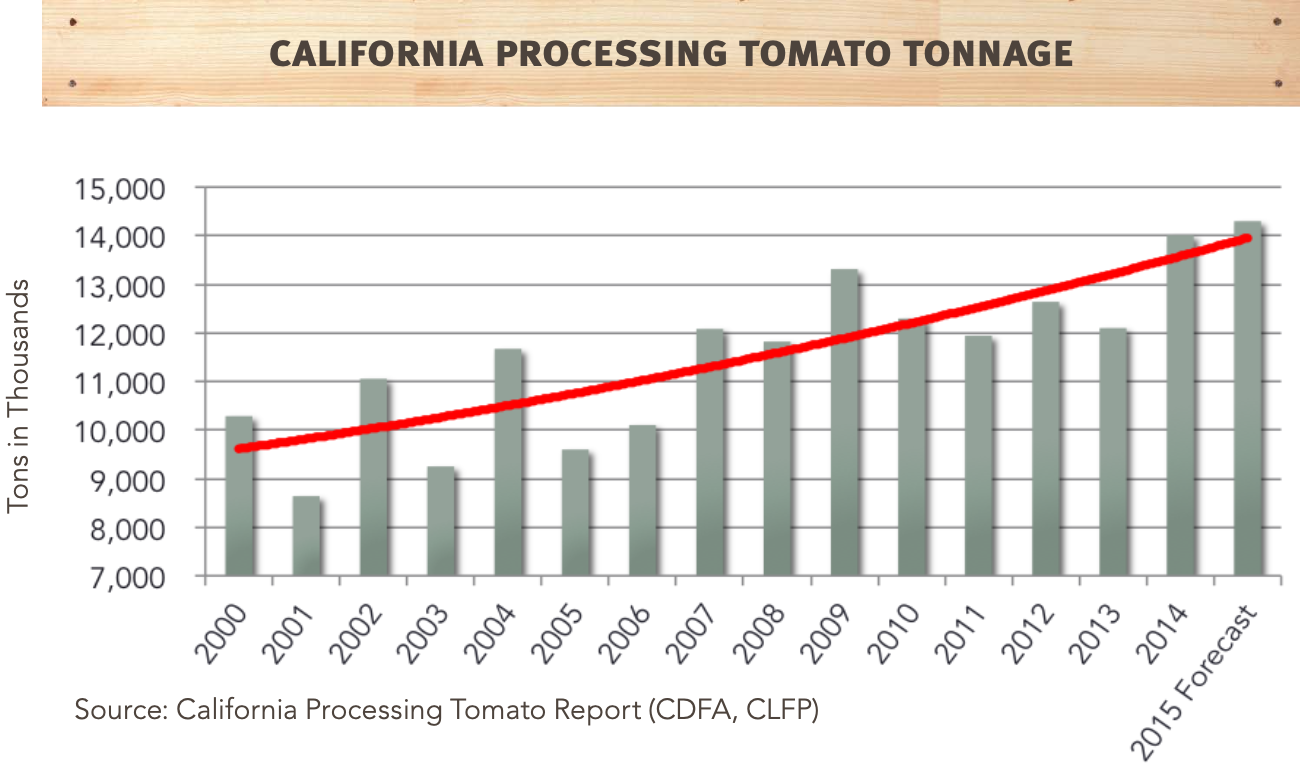 CALIFORNIA PROCESSING TOMATO TONNAGE

Tons in Thousands

15,000
14,000
13,000
12,000
11,000
10,000
9,000
8,000
7,000

2000
2001
2002
2003
2004
2005
2006
2007
2008
2009
2010
2011
2012
2013
2014
2015 Forecast

Source: California Processing Tomato Report (CDFA, CLFP)